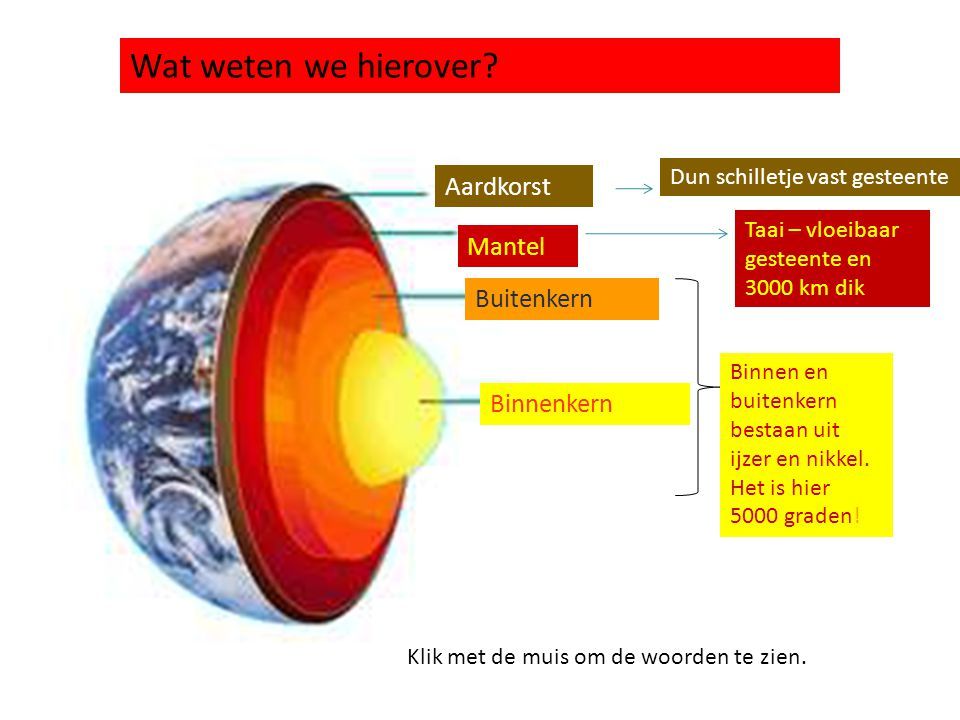 Wat weten we hierover?

Aardkorst

Dun schilletje vast gesteente

Mantel

Taai – vloeibaar gesteente en 3000 km dik

Buitenkern

Binnenkern

Binnen en buitenkern bestaan uit ijzer en nikkel. Het is hier 5000 graden!

Klik met de muis om de woorden te zien.